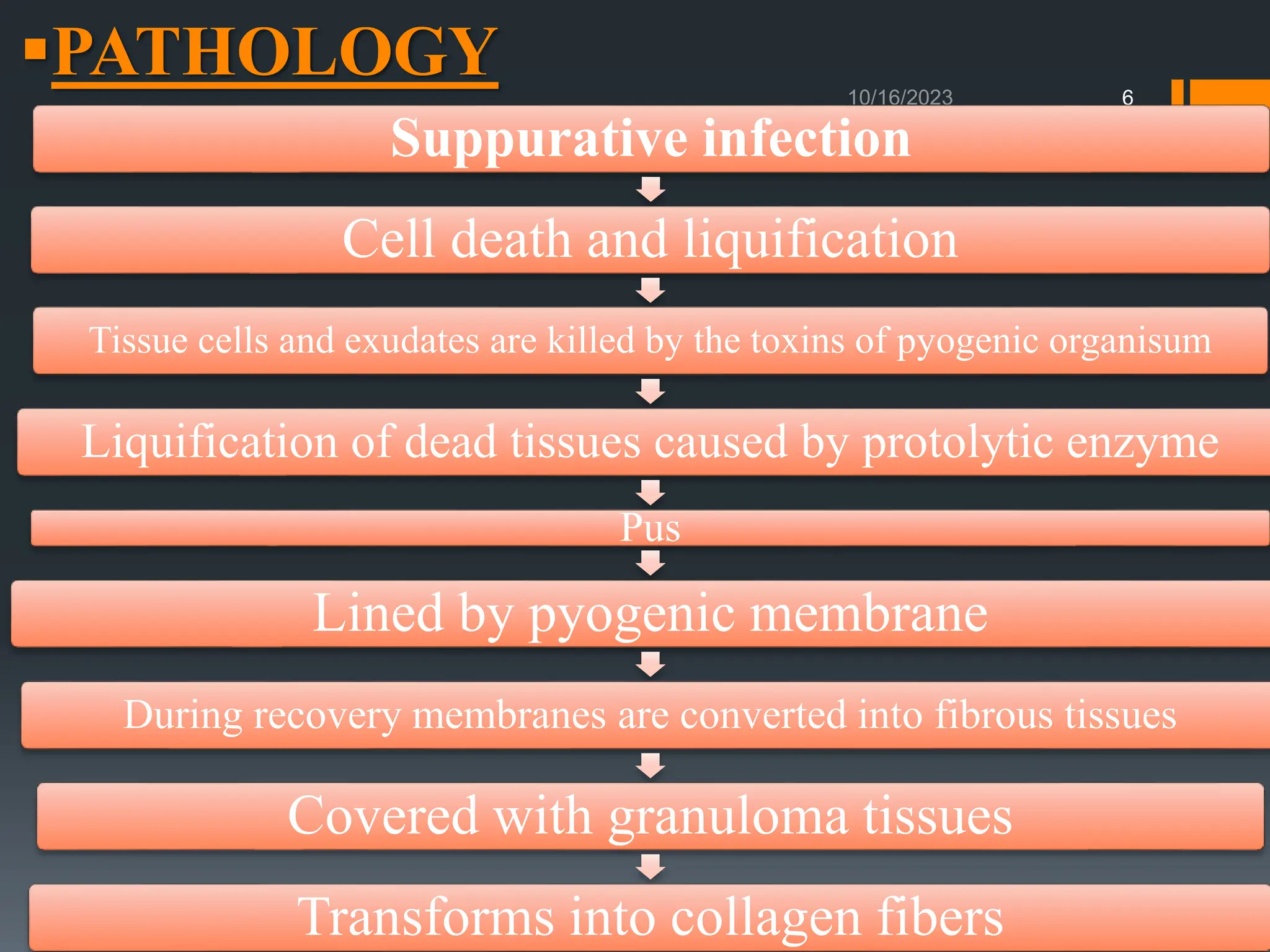 PATHOLOGY

10/16/2023

6

Suppurative infection

Cell death and liquification

Tissue cells and exudates are killed by the toxins of pyogenic organisum

Liquification of dead tissues caused by protolytic enzyme

Pus

Lined by pyogenic membrane

During recovery membranes are converted into fibrous tissues

Covered with granuloma tissues

Transforms into collagen fibers